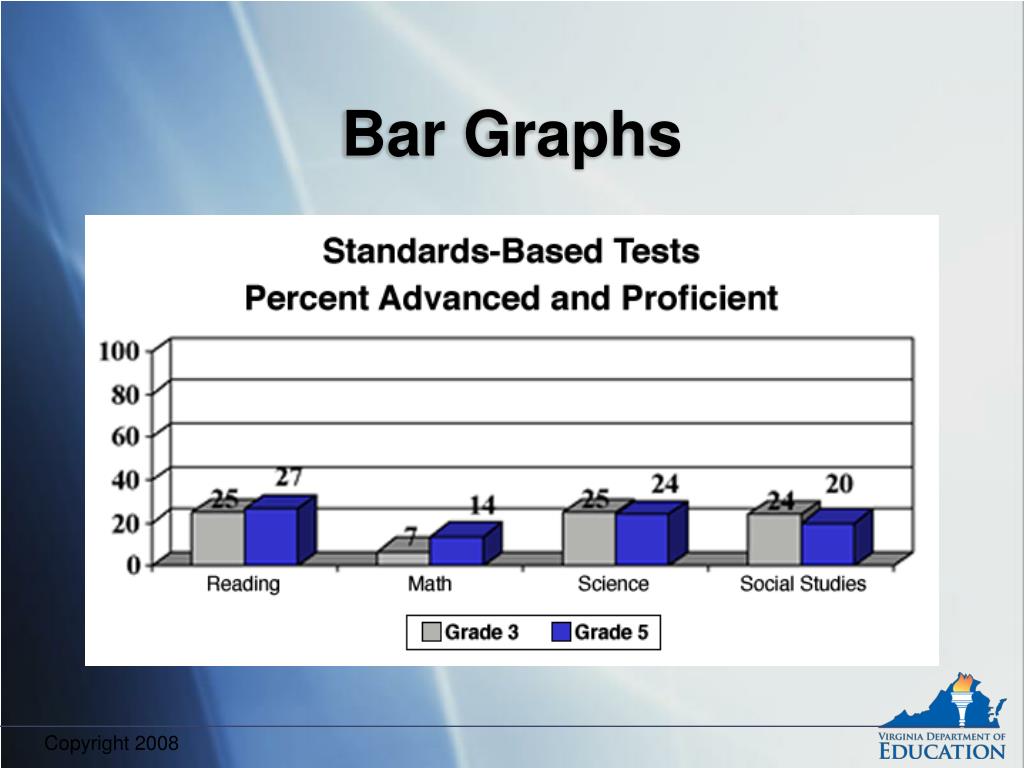 Bar Graphs

Standards-Based Tests
Percent Advanced and Proficient

100
80
60
40
20
0

25 27
7 14
25 24
24 20

Reading
Math
Science
Social Studies

Grade 3 Grade 5

Copyright 2008

VIRGINIA DEPARTMENT OF
EDUCATION